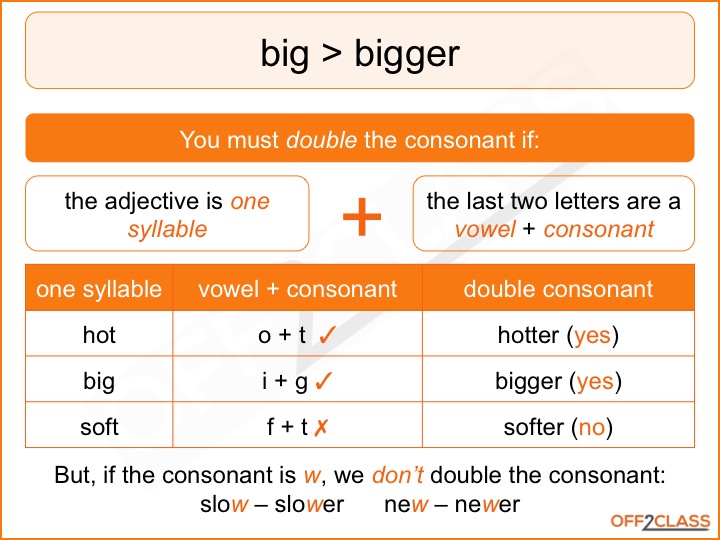 big > bigger

You must double the consonant if:

the adjective is one syllable

+

the last two letters are a vowel + consonant

| one syllable | vowel + consonant | double consonant |
|---|---|---|
| hot | o + t ✓ | hotter (yes) |
| big | i + g ✓ | bigger (yes) |
| soft | f + t ✗ | softer (no) |

But, if the consonant is w, we don't double the consonant:
slow – slower new – newer

OFF2CLASS